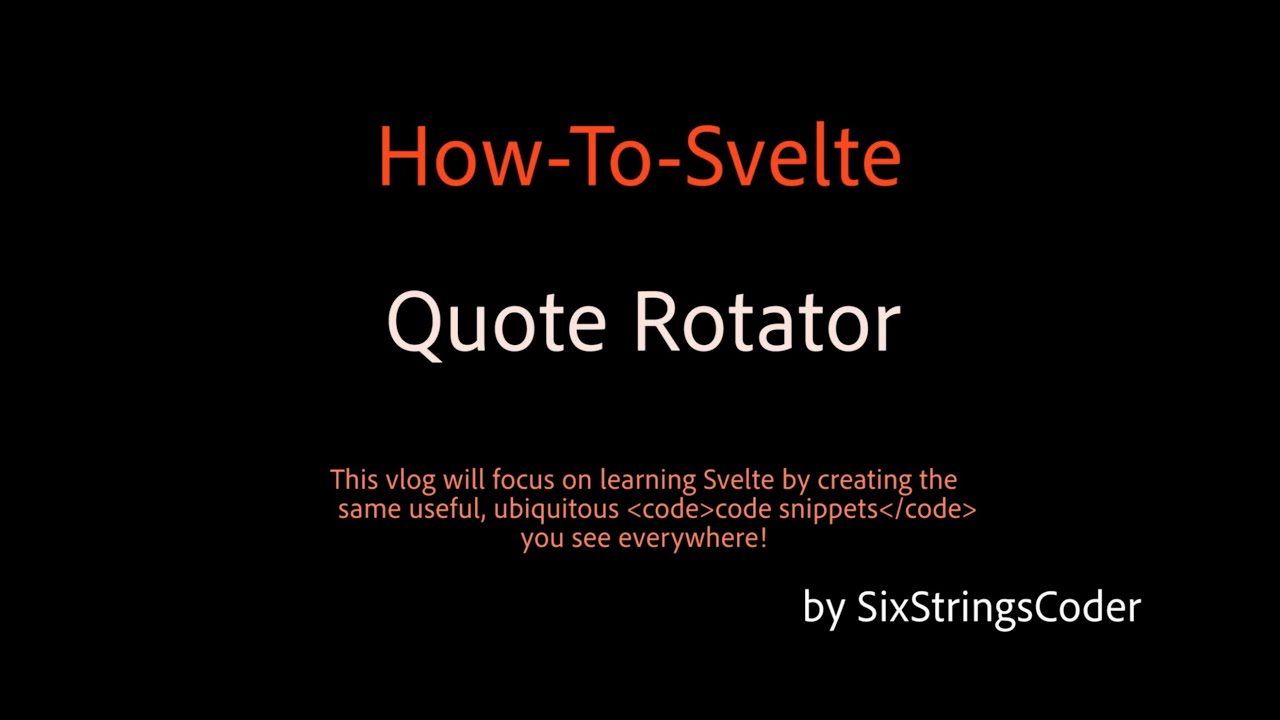 How-To-Svelte

Quote Rotator

This vlog will focus on learning Svelte by creating the same useful, ubiquitous <code>code snippets</code> you see everywhere!

by SixStringsCoder